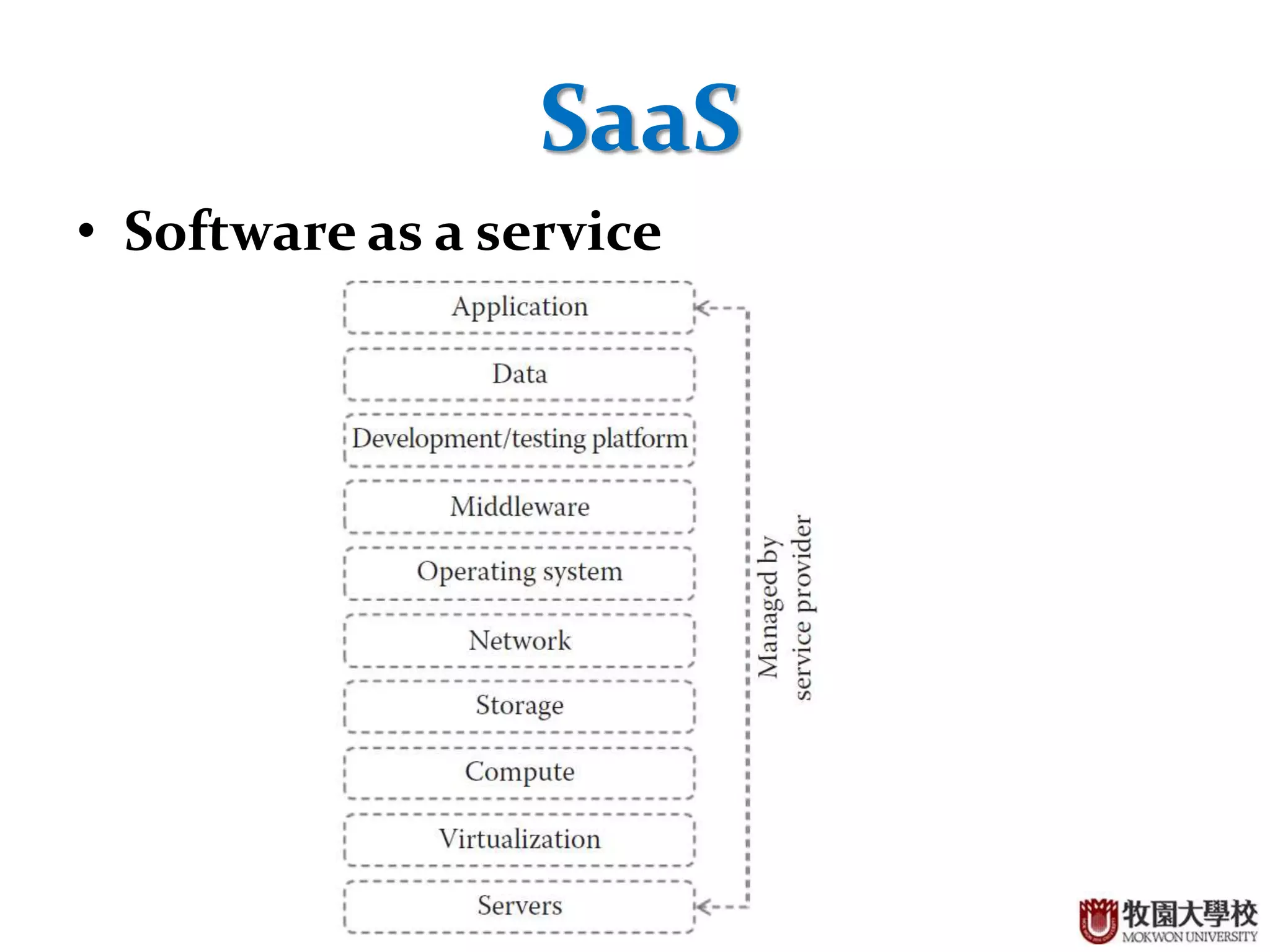 SaaS

• Software as a service

Application

Data

Development/testing platform

Middleware

Operating system

Network

Storage

Compute

Virtualization

Servers

Managed by service provider

牧園大學校
MOKWON UNIVERSITY